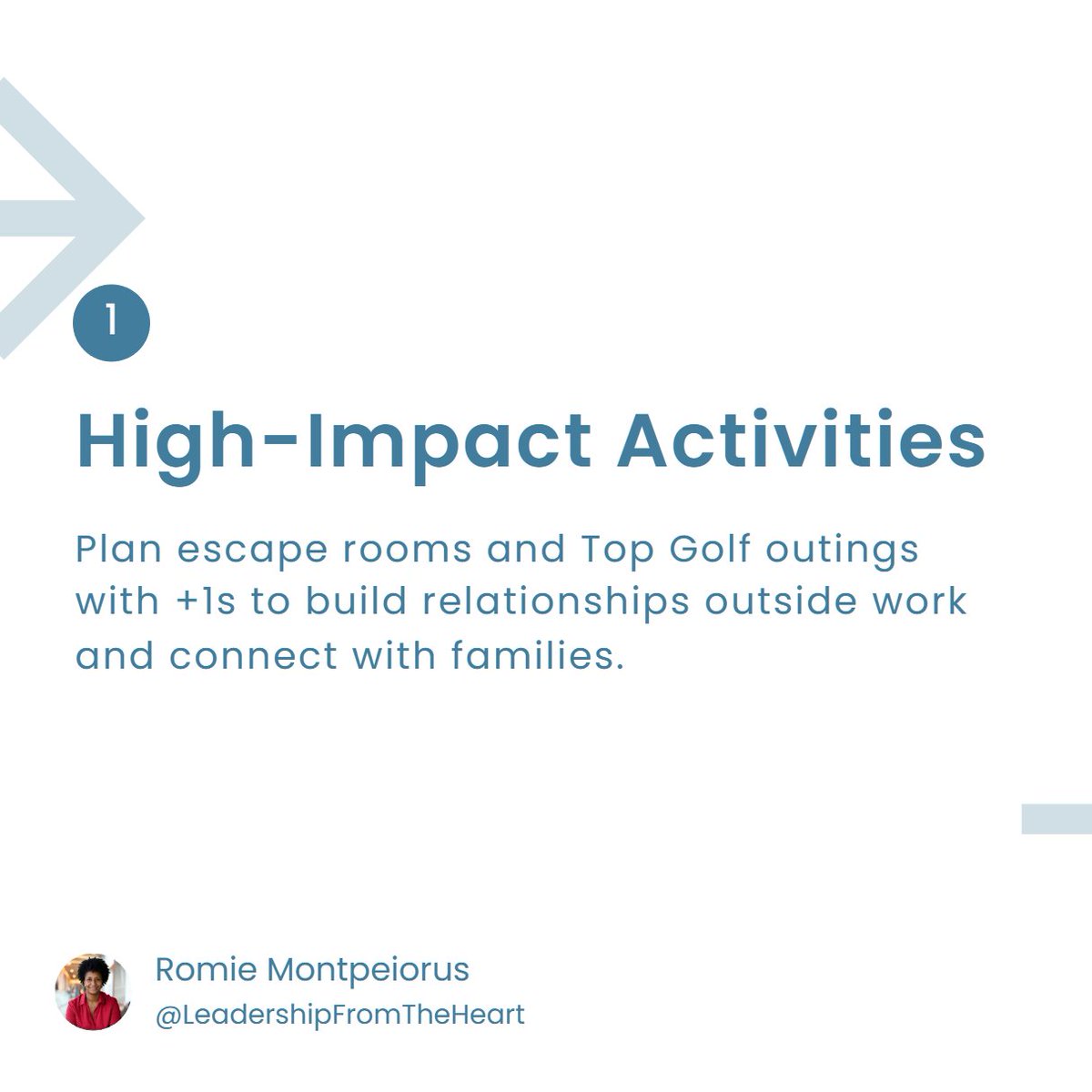 1

High-Impact Activities

Plan escape rooms and Top Golf outings with +1s to build relationships outside work and connect with families.

Romie Montpeiorus
@LeadershipFromTheHeart